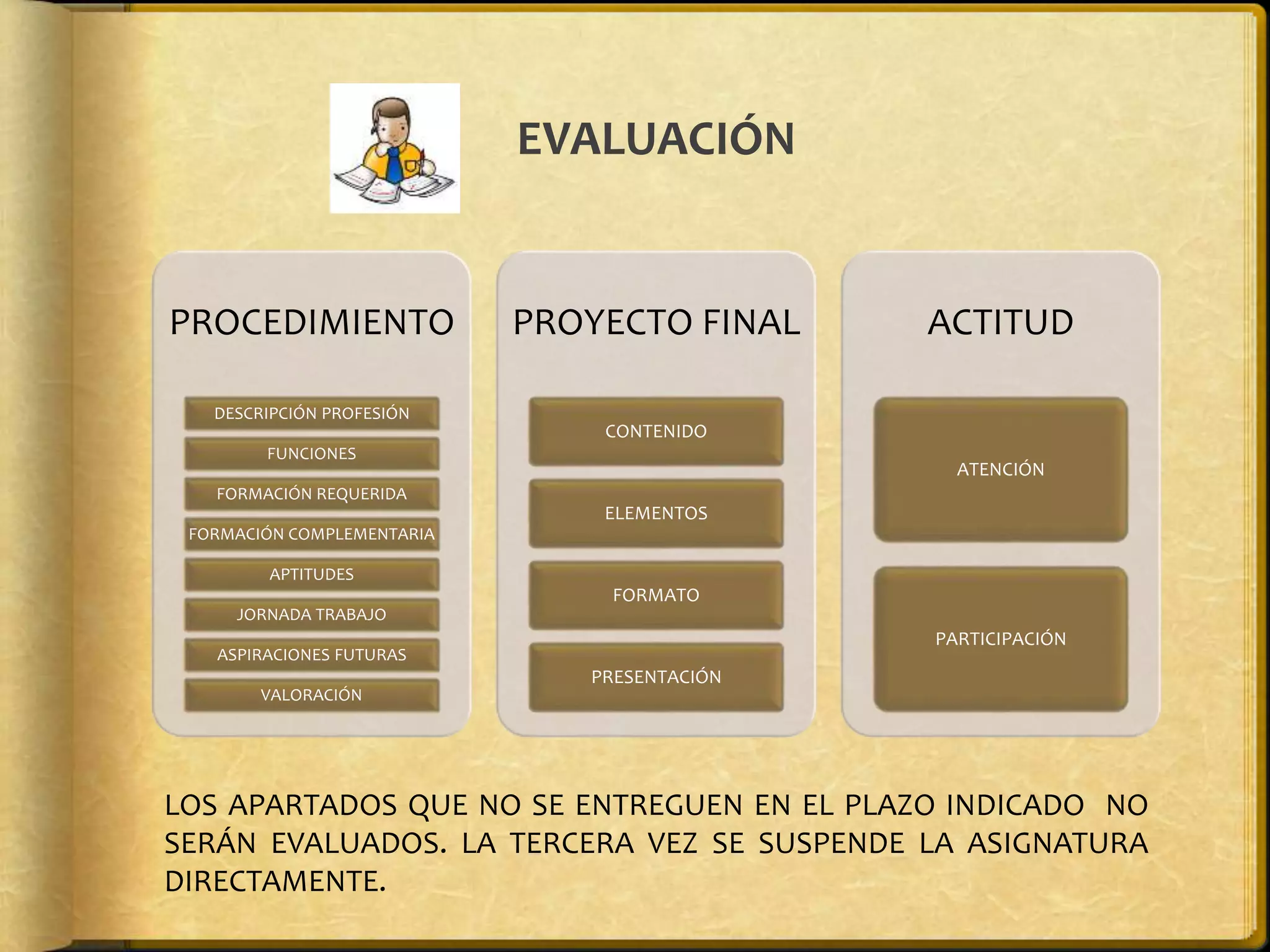 EVALUACIÓN

PROCEDIMIENTO

DESCRIPCIÓN PROFESIÓN

FUNCIONES

FORMACIÓN REQUERIDA

FORMACIÓN COMPLEMENTARIA

APTITUDES

JORNADA TRABAJO

ASPIRACIONES FUTURAS

VALORACIÓN

PROYECTO FINAL

CONTENIDO

ELEMENTOS

FORMATO

PRESENTACIÓN

ACTITUD

ATENCIÓN

PARTICIPACIÓN

LOS APARTADOS QUE NO SE ENTREGUEN EN EL PLAZO INDICADO NO SERÁN EVALUADOS. LA TERCERA VEZ SE SUSPENDE LA ASIGNATURA DIRECTAMENTE.